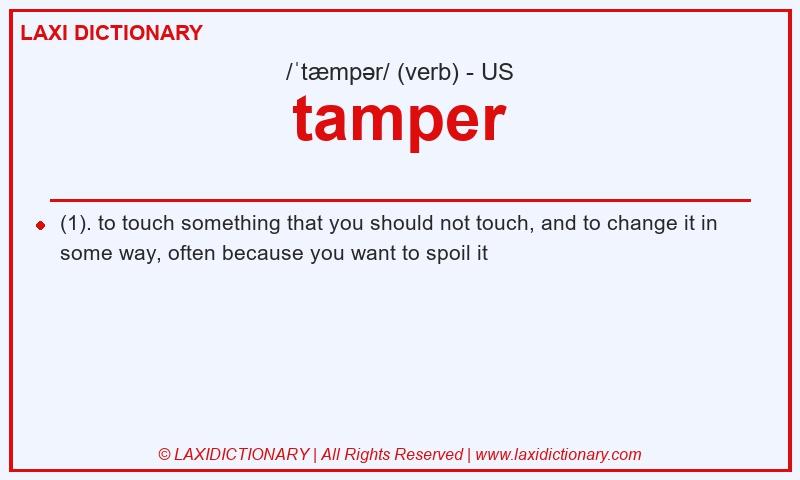 LAXI DICTIONARY

/ˈtæmpər/ (verb) - US

tamper

(1). to touch something that you should not touch, and to change it in some way, often because you want to spoil it

© LAXIDICTIONARY | All Rights Reserved | www.laxidictionary.com